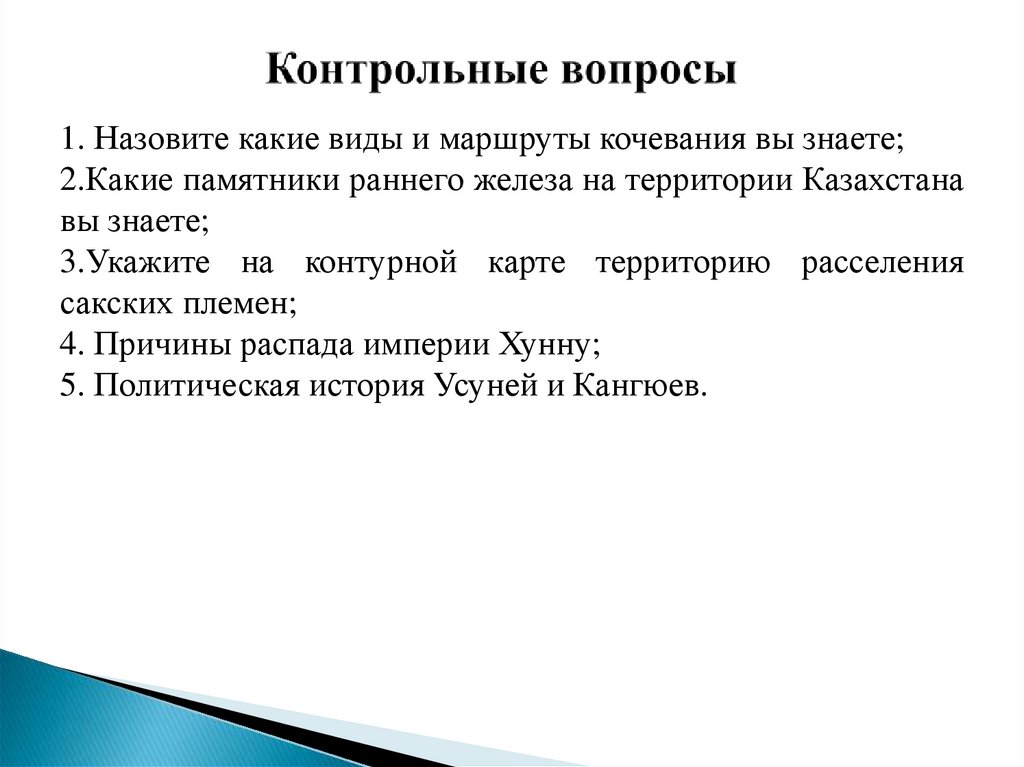 Контрольные вопросы

1. Назовите какие виды и маршруты кочевания вы знаете;
2.Какие памятники раннего железа на территории Казахстана вы знаете;
3.Укажите на контурной карте территорию расселения сакских племен;
4. Причины распада империи Хунну;
5. Политическая история Усуней и Кангюев.